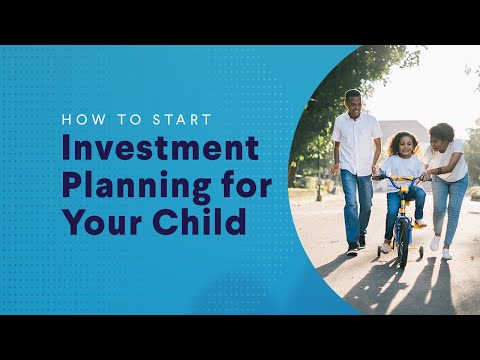 HOW TO START
Investment Planning for Your Child